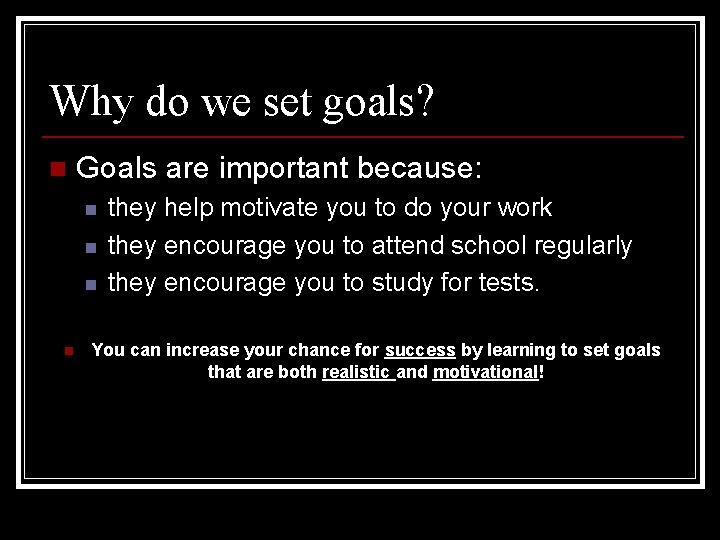 Why do we set goals?

Goals are important because:

they help motivate you to do your work

they encourage you to attend school regularly

they encourage you to study for tests.

You can increase your chance for success by learning to set goals that are both realistic and motivational!